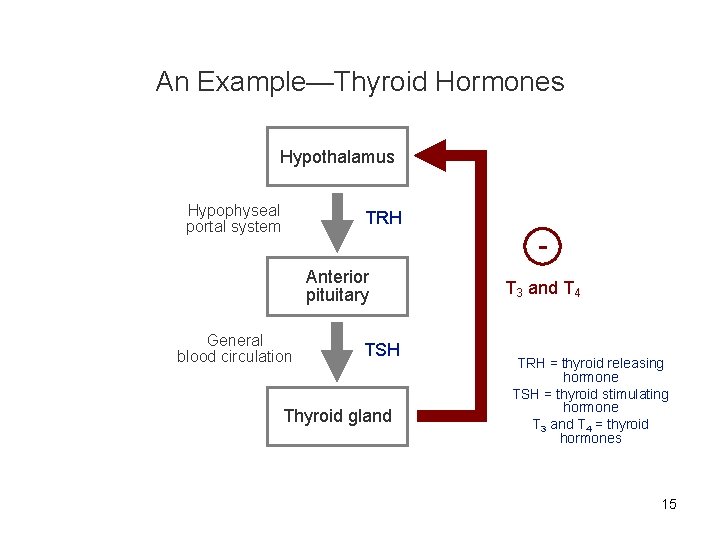 An Example—Thyroid Hormones

Hypothalamus

Hypophyseal portal system

TRH

Anterior pituitary

General blood circulation

TSH

Thyroid gland

-

$T_3$ and $T_4$

TRH = thyroid releasing hormone

TSH = thyroid stimulating hormone

$T_3$ and $T_4$ = thyroid hormones

15